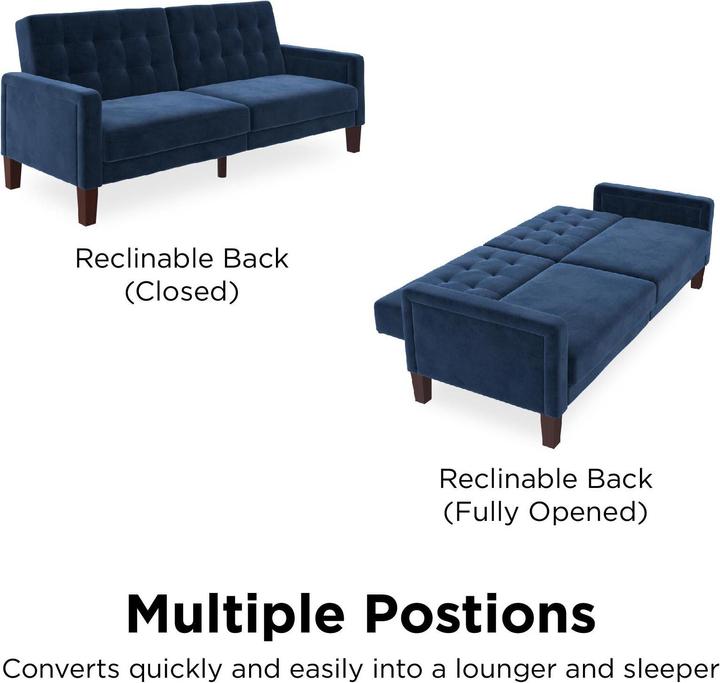 Reclinable Back
(Closed)

Reclinable Back
(Fully Opened)

Multiple Postions

Converts quickly and easily into a lounger and sleeper